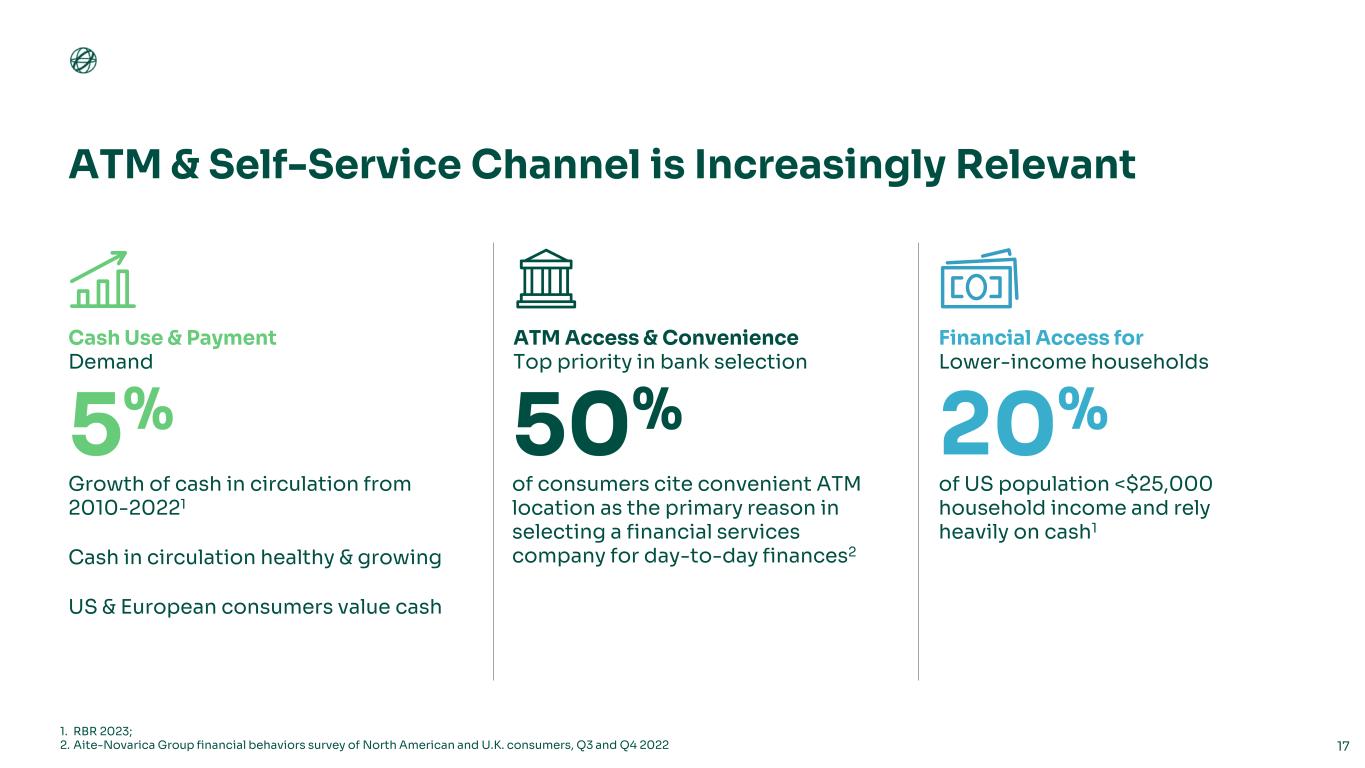 ATM & Self-Service Channel is Increasingly Relevant

Cash Use & Payment
Demand

5%

Growth of cash in circulation from 2010-2022$^1$

Cash in circulation healthy & growing

US & European consumers value cash

ATM Access & Convenience
Top priority in bank selection

50%

of consumers cite convenient ATM location as the primary reason in selecting a financial services company for day-to-day finances$^2$

Financial Access for
Lower-income households

20%

of US population <$25,000 household income and rely heavily on cash$^1$

1. RBR 2023;
2. Aite-Novarica Group financial behaviors survey of North American and U.K. consumers, Q3 and Q4 2022

17